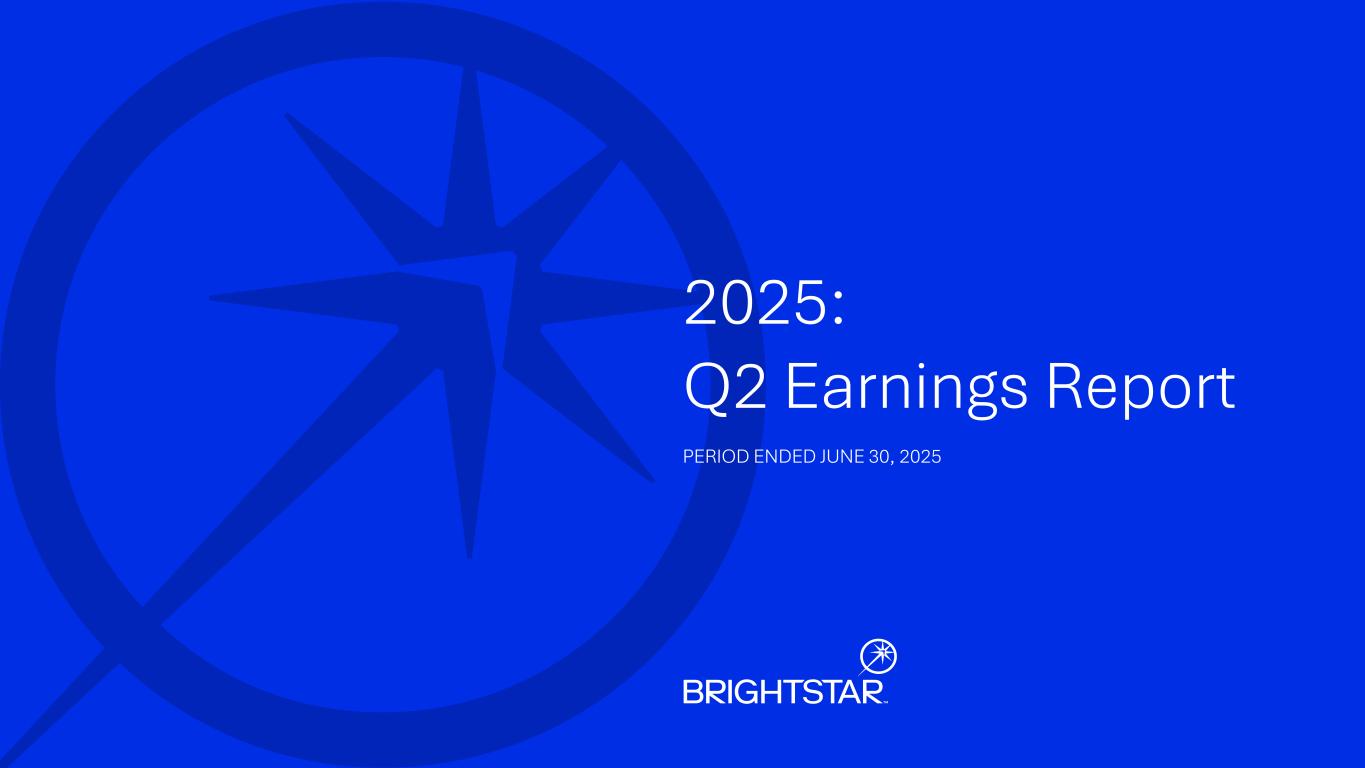 2025:
Q2 Earnings Report

PERIOD ENDED JUNE 30, 2025

BRIGHTSTAR™